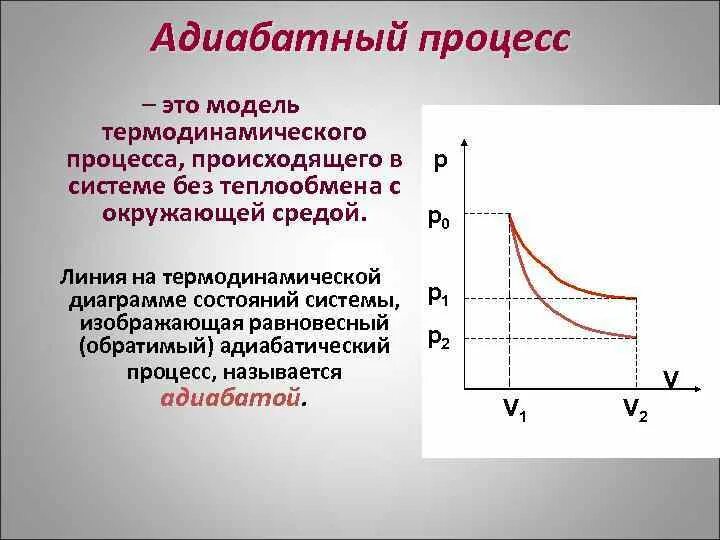 Адиабатный процесс

– это модель термодинамического процесса, происходящего в системе без теплообмена с окружающей средой.

Линия на термодинамической диаграмме состояний системы, изображающая равновесный (обратимый) адиабатический процесс, называется адиабатой.

p

$p_0$

$p_1$

$p_2$

V

$V_1$

$V_2$